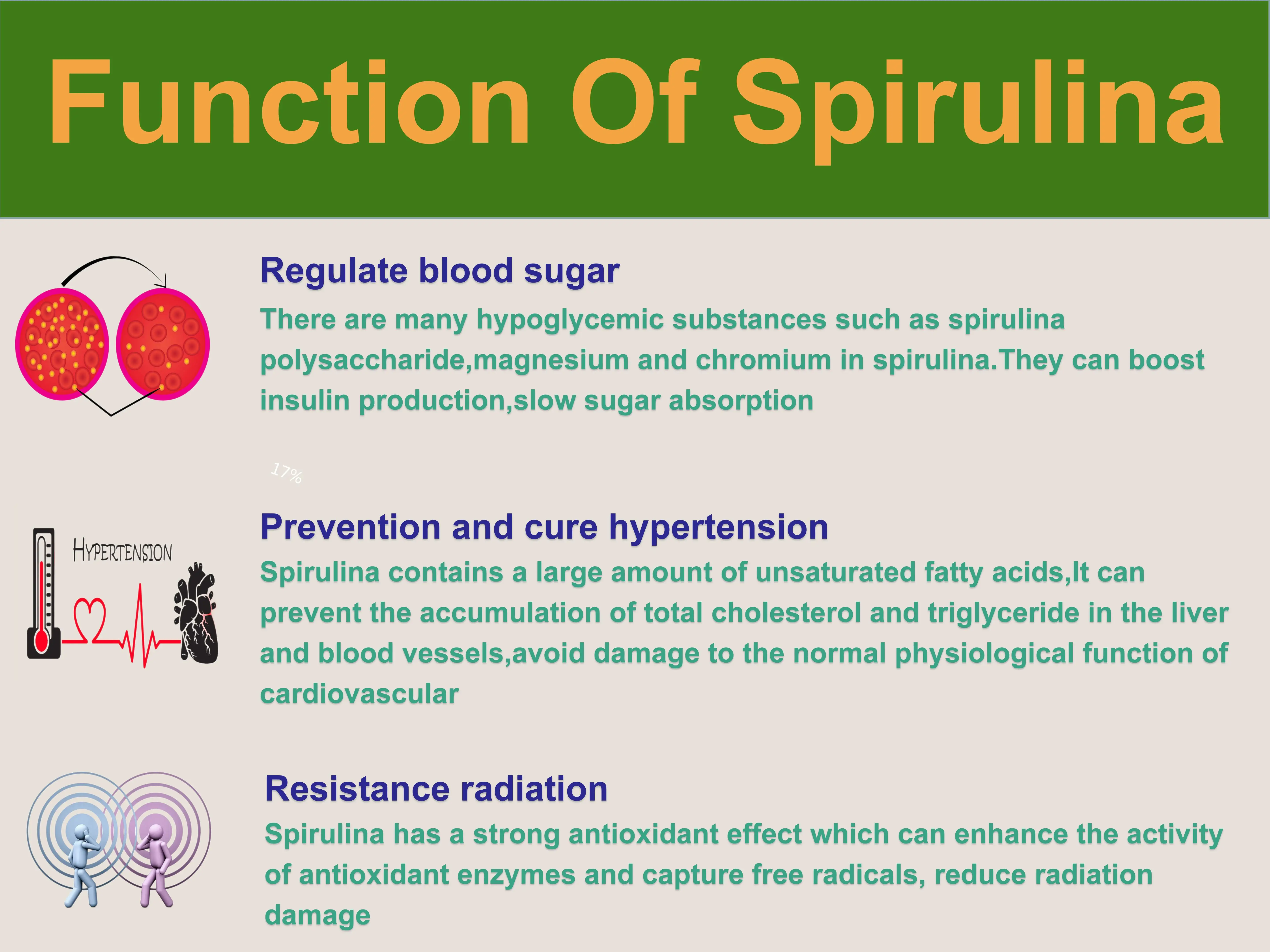 Function Of Spirulina

Regulate blood sugar

There are many hypoglycemic substances such as spirulina polysaccharide,magnesium and chromium in spirulina.They can boost insulin production,slow sugar absorption

17%

HYPERTENSION

Prevention and cure hypertension

Spirulina contains a large amount of unsaturated fatty acids,It can prevent the accumulation of total cholesterol and triglyceride in the liver and blood vessels,avoid damage to the normal physiological function of cardiovascular

Resistance radiation

Spirulina has a strong antioxidant effect which can enhance the activity of antioxidant enzymes and capture free radicals, reduce radiation damage